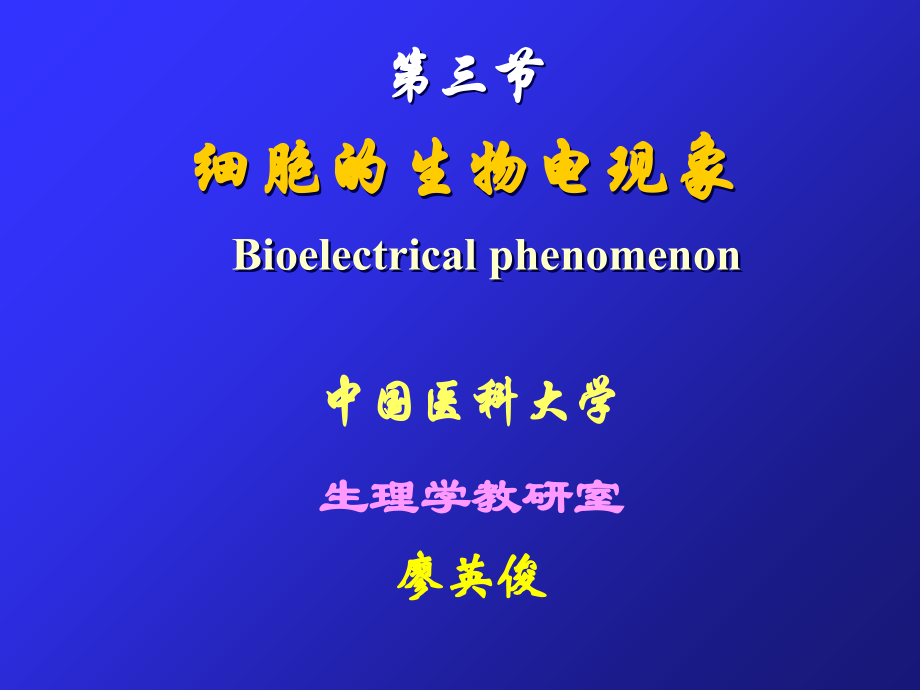 第三节

细胞的生物电现象

Bioelectrical phenomenon

中国医科大学

生理学教研室

廖英俊